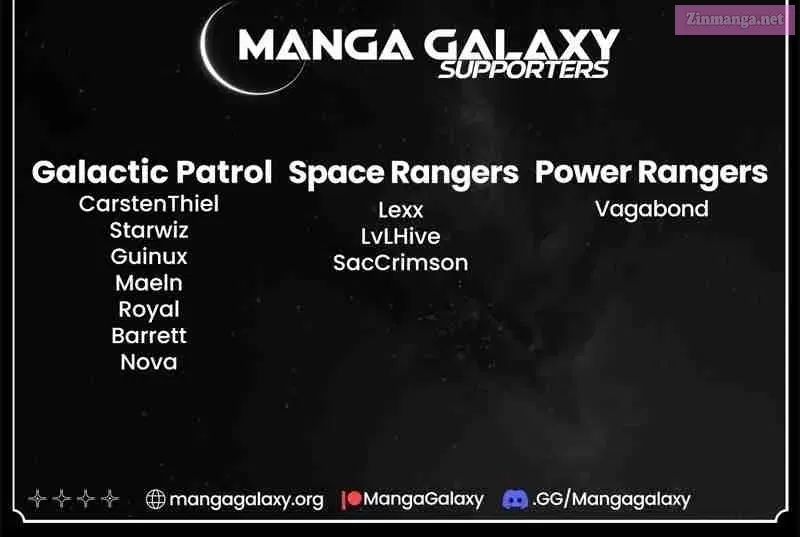 Zinmanga.net

MANGA GALAXY
SUPPORTERS

Galactic Patrol
CarstenThiel
Starwiz
Guinux
Maeln
Royal
Barrett
Nova

Space Rangers
Lexx
LvLHive
SacCrimson

Power Rangers
Vagabond

mangagalaxy.org MangaGalaxy .GG/Mangagalaxy